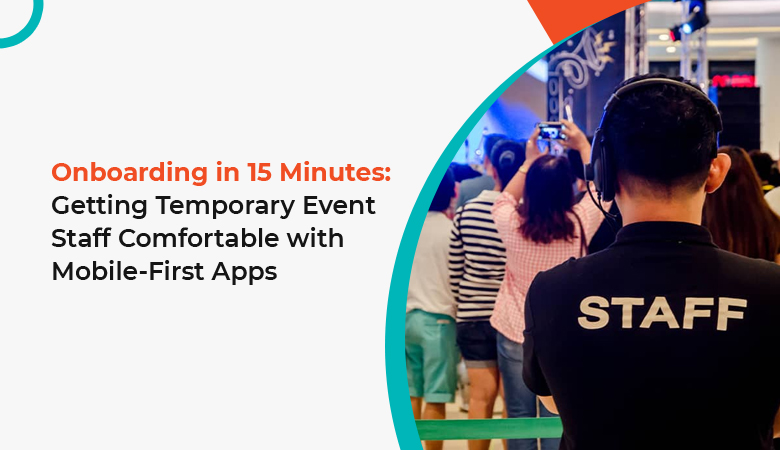 Onboarding in 15 Minutes: Getting Temporary Event Staff Comfortable with Mobile-First Apps

STAFF